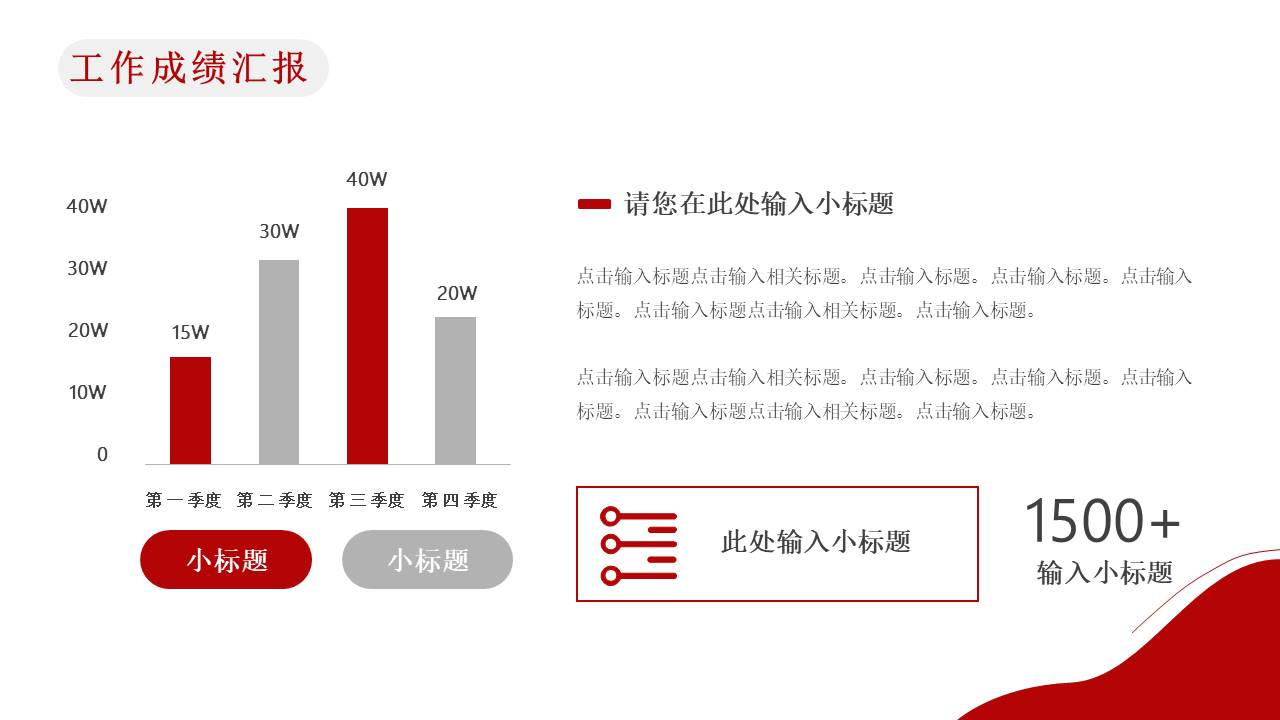 工作成绩汇报

40W
30W
20W
10W
0

15W
30W
40W
20W

第一季度 第二季度 第三季度 第四季度

小标题
小标题

请您在此处输入小标题

点击输入标题点击输入相关标题。点击输入标题。点击输入标题。点击输入标题。点击输入标题点击输入相关标题。点击输入标题。

点击输入标题点击输入相关标题。点击输入标题。点击输入标题。点击输入标题。点击输入标题点击输入相关标题。点击输入标题。

此处输入小标题

1500+
输入小标题